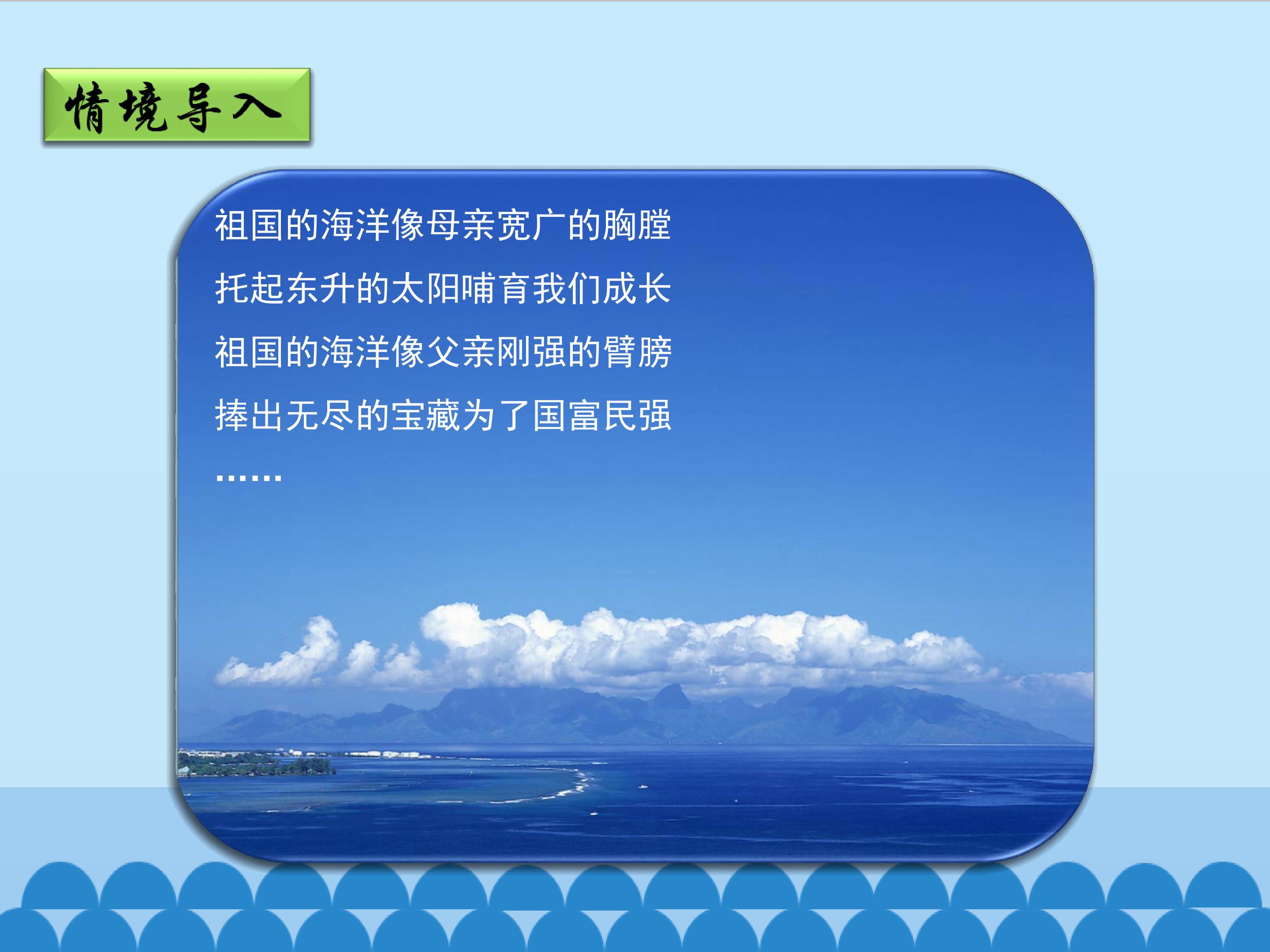 情境导入

祖国的海洋像母亲宽广的胸膛

托起东升的太阳哺育我们成长

祖国的海洋像父亲刚强的臂膀

捧出无尽的宝藏为了国富民强

……